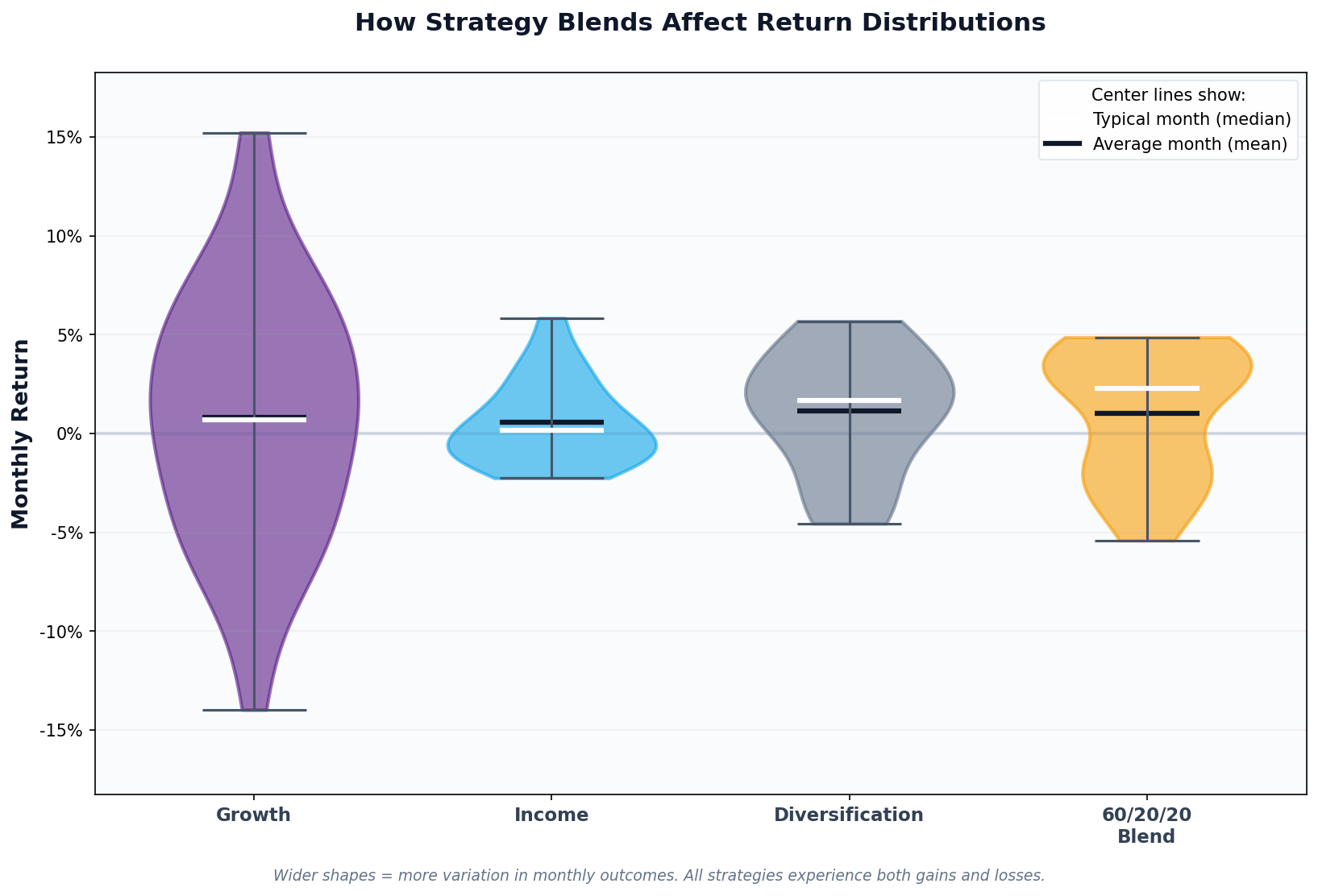 How Strategy Blends Affect Return Distributions

Center lines show:
Typical month (median)
Average month (mean)

Monthly Return

15%
10%
5%
0%
-5%
-10%
-15%

Growth
Income
Diversification
60/20/20 Blend

Wider shapes = more variation in monthly outcomes. All strategies experience both gains and losses.